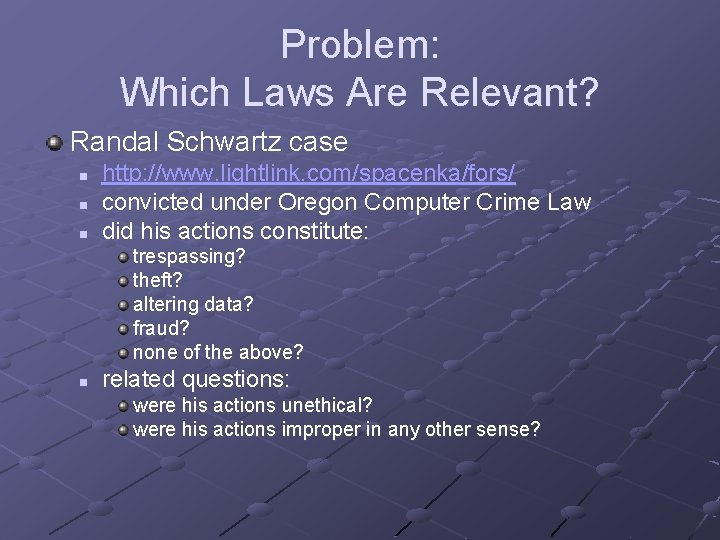 Problem:
Which Laws Are Relevant?

Randal Schwartz case

http://www.lightlink.com/spacenka/fors/

convicted under Oregon Computer Crime Law

did his actions constitute:

trespassing?

theft?

altering data?

fraud?

none of the above?

related questions:

were his actions unethical?

were his actions improper in any other sense?